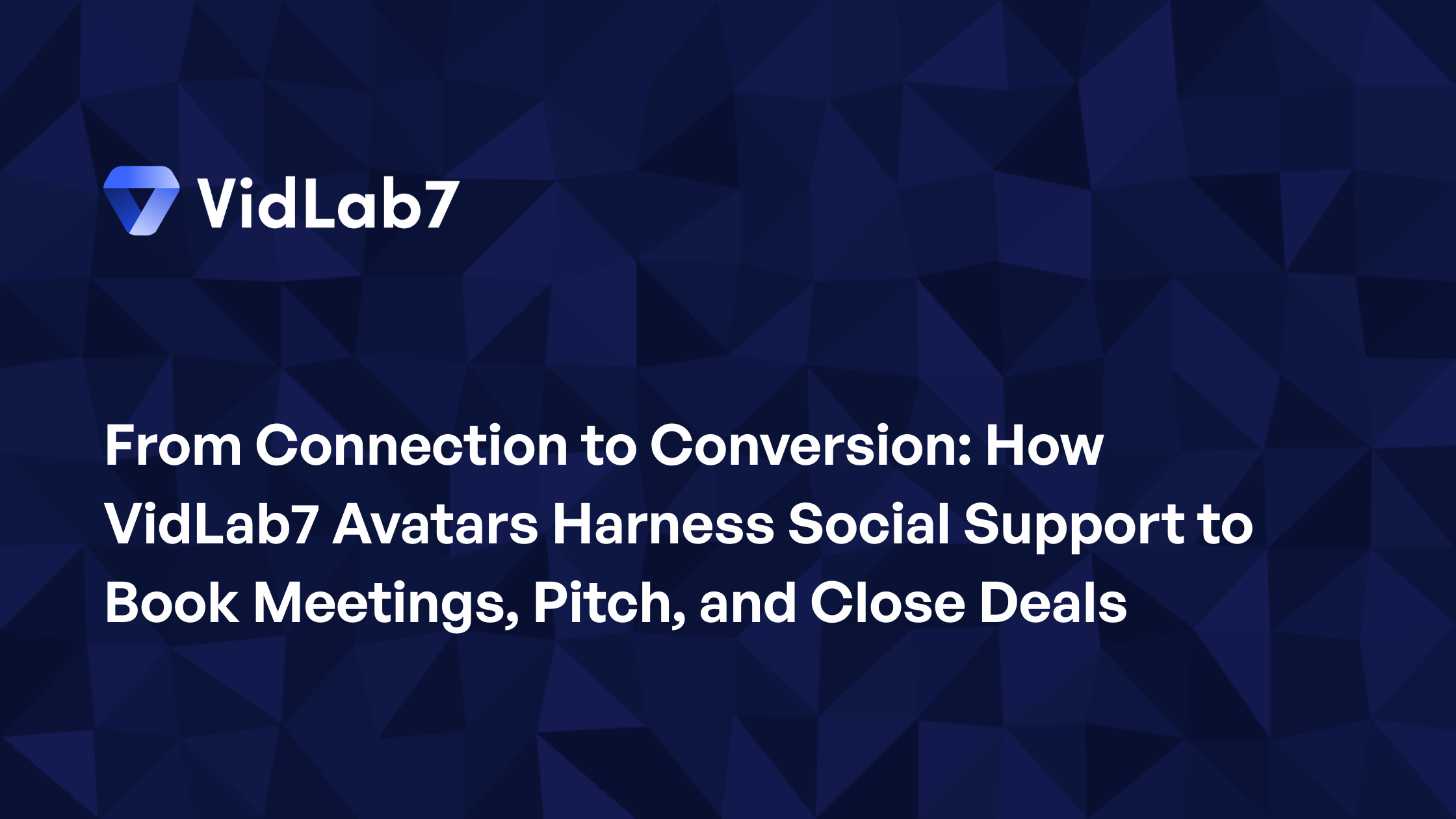 VidLab7

From Connection to Conversion: How VidLab7 Avatars Harness Social Support to Book Meetings, Pitch, and Close Deals